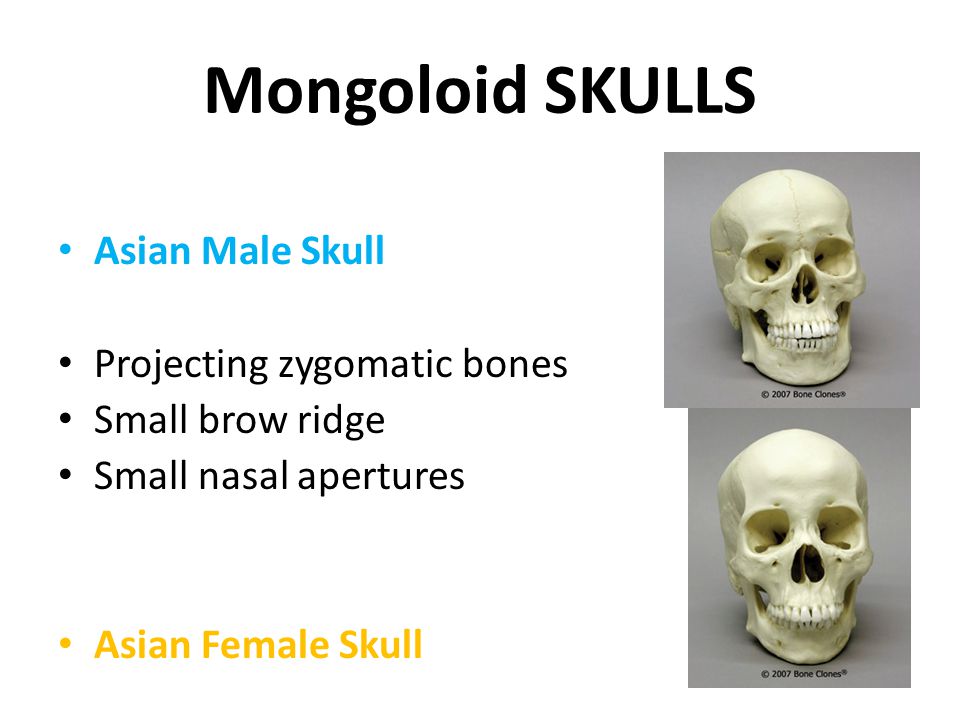 Mongoloid SKULLS

• Asian Male Skull

• Projecting zygomatic bones
• Small brow ridge
• Small nasal apertures

• Asian Female Skull

© 2007 Bone Clones®

© 2007 Bone Clones®